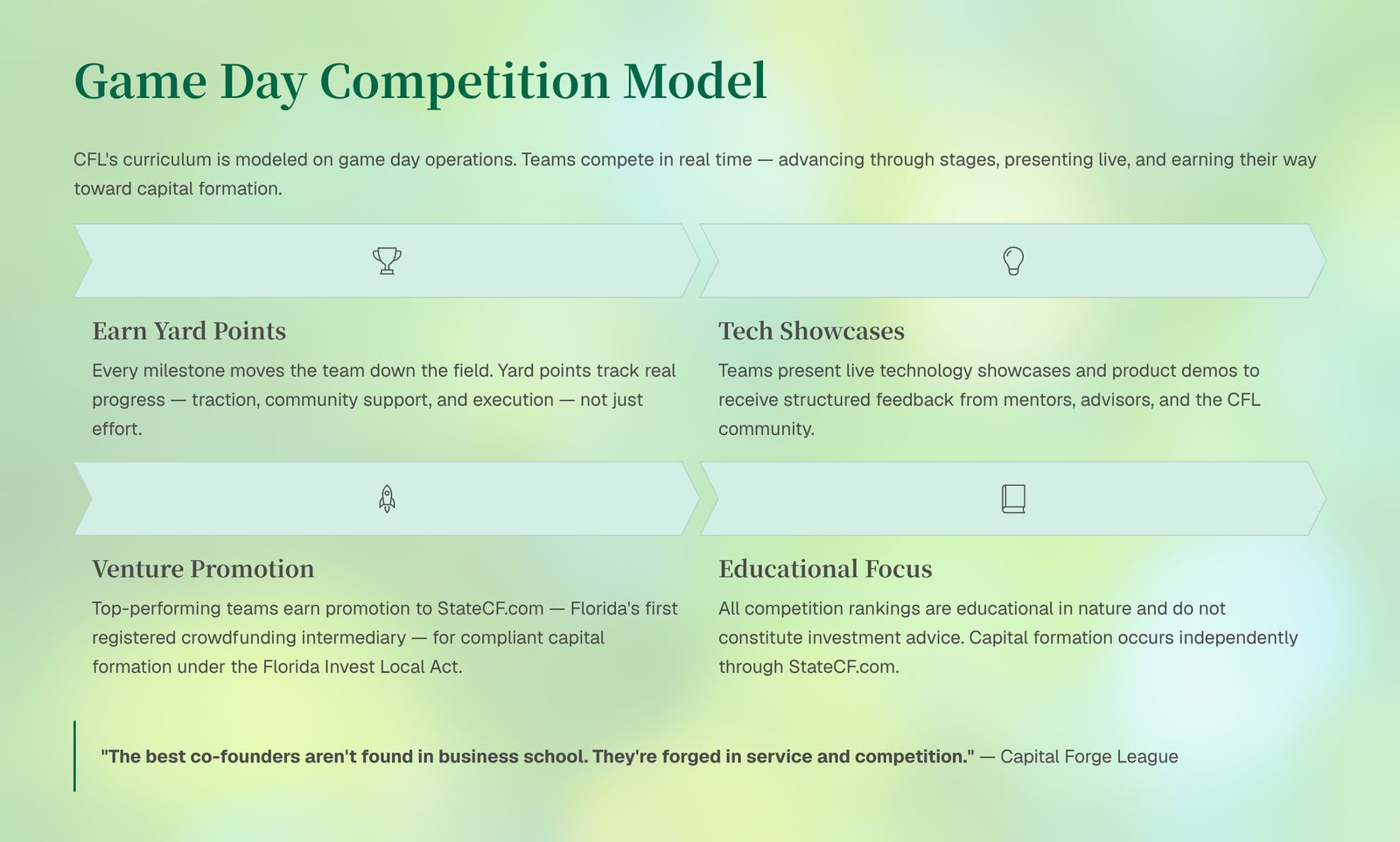 Game Day Competition Model

CFL's curriculum is modeled on game day operations. Teams compete in real time — advancing through stages, presenting live, and earning their way toward capital formation.

Earn Yard Points

Every milestone moves the team down the field. Yard points track real progress — traction, community support, and execution — not just effort.

Tech Showcases

Teams present live technology showcases and product demos to receive structured feedback from mentors, advisors, and the CFL community.

Venture Promotion

Top-performing teams earn promotion to StateCF.com — Florida's first registered crowdfunding intermediary — for compliant capital formation under the Florida Invest Local Act.

Educational Focus

All competition rankings are educational in nature and do not constitute investment advice. Capital formation occurs independently through StateCF.com.

"The best co-founders aren't found in business school. They're forged in service and competition." — Capital Forge League